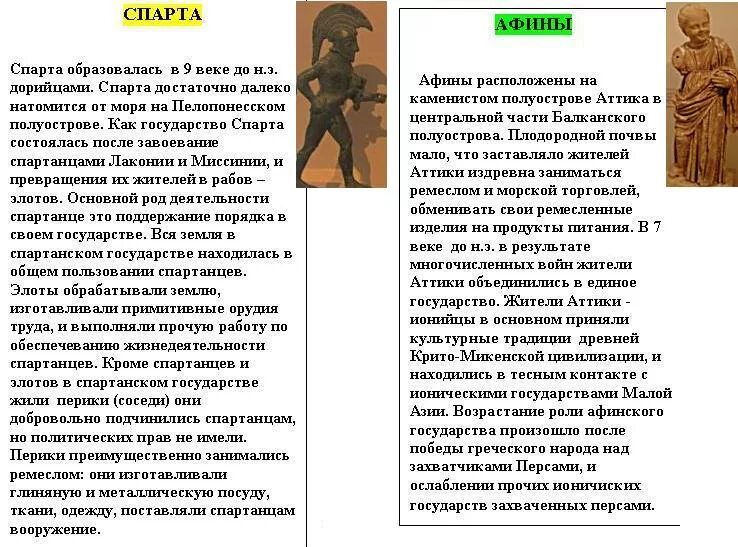 СПАРТА

Спарта образовалась в 9 веке до н.э. дорийцами. Спарта достаточно далеко натомится от моря на Пелопонесском полуострове. Как государство Спарта состоялась после завоевание спартанцами Лаконии и Миссинии, и превращения их жителей в рабов – злотов. Основной род деятельности спартанце это поддержание порядка в своем государстве. Вся земля в спартанском государстве находилась в общем пользовании спартанцев. Элоты обрабатывали землю, изготавливали примитивные орудия труда, и выполняли прочую работу по обеспечеванию жизнедеятельности спартанцев. Кроме спартанцев и злотов в спартанском государстве жили перики (соседи) они добровольно подчинились спартанцам, но политических прав не имели. Перики преимущественно занимались ремеслом: они изготавливали глиняную и металлическую посуду, ткани, одежду, поставляли спартанцам вооружение.

АФИНЫ

Афины расположены на каменистом полуострове Аттика в центральной части Балканского полуострова. Плодородной почвы мало, что заставляло жителей Аттики издревна заниматься ремеслом и морской торговлей, обменивать свои ремесленные изделия на продукты питания. В 7 веке до н.э. в результате многочисленных войн жители Аттики объединились в единое государство. Жители Аттики - ионийцы в основном приняли культурные традиции древней Крито-Микенской цивилизации, и находились в тесным контакте с ионическими государствами Малой Азии. Возрастание роли афинского государства произошло после победы греческого народа над захватчиками Персами, и ослаблении прочих ионичиских государств захваченных персами.